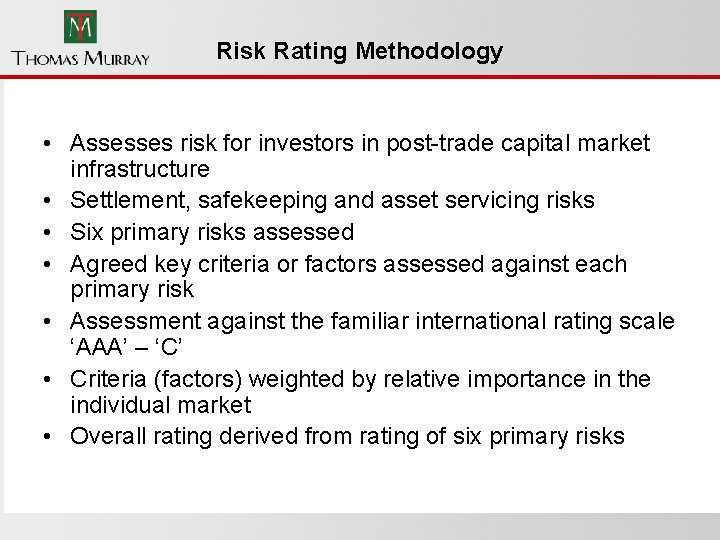 TM
THOMAS MURRAY

Risk Rating Methodology

• Assesses risk for investors in post-trade capital market infrastructure
• Settlement, safekeeping and asset servicing risks
• Six primary risks assessed
• Agreed key criteria or factors assessed against each primary risk
• Assessment against the familiar international rating scale ‘AAA’ – ‘C’
• Criteria (factors) weighted by relative importance in the individual market
• Overall rating derived from rating of six primary risks